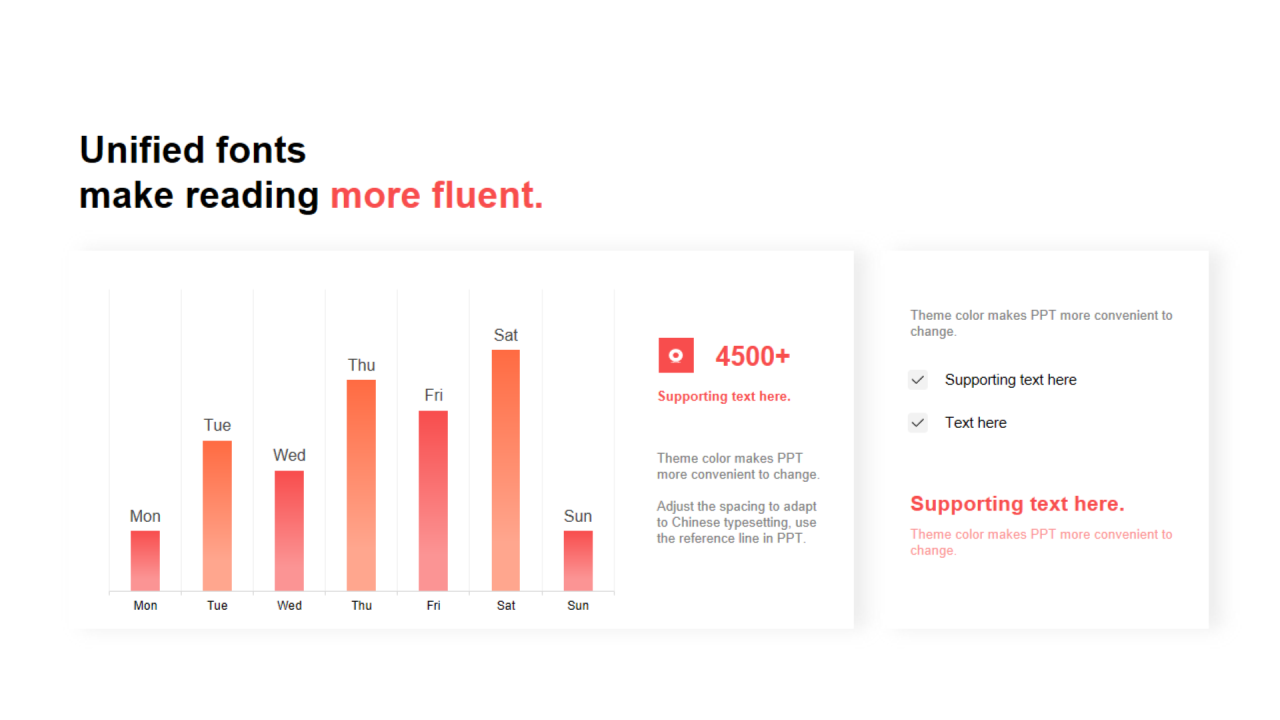 Unified fonts
make reading more fluent.

Mon
Tue
Wed
Thu
Fri
Sat
Sun

Mon Tue Wed Thu Fri Sat Sun

4500+

Supporting text here.

Theme color makes PPT more convenient to change.

Adjust the spacing to adapt to Chinese typesetting, use the reference line in PPT.

Theme color makes PPT more convenient to change.

Supporting text here

Text here

Supporting text here.

Theme color makes PPT more convenient to change.